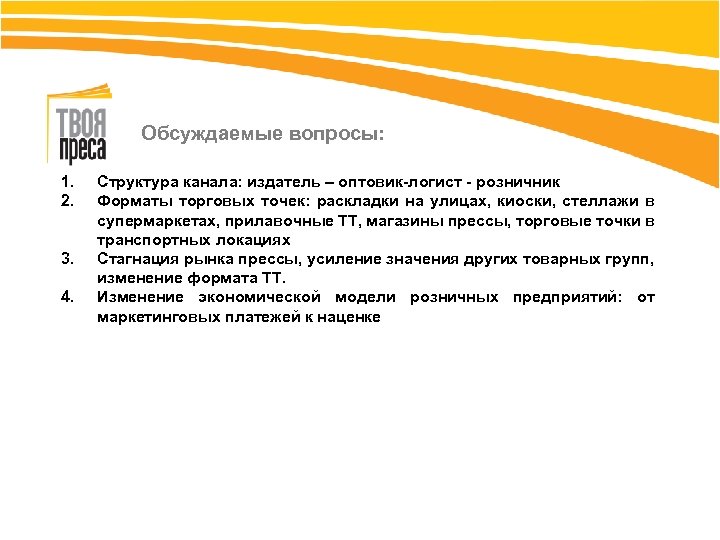 ТВОЯ преса

Обсуждаемые вопросы:

1. Структура канала: издатель – оптовик-логист - розничник
2. Форматы торговых точек: раскладки на улицах, киоски, стеллажи в супермаркетах, прилавочные ТТ, магазины прессы, торговые точки в транспортных локациях
3. Стагнация рынка прессы, усиление значения других товарных групп, изменение формата ТТ.
4. Изменение экономической модели розничных предприятий: от маркетинговых платежей к наценке